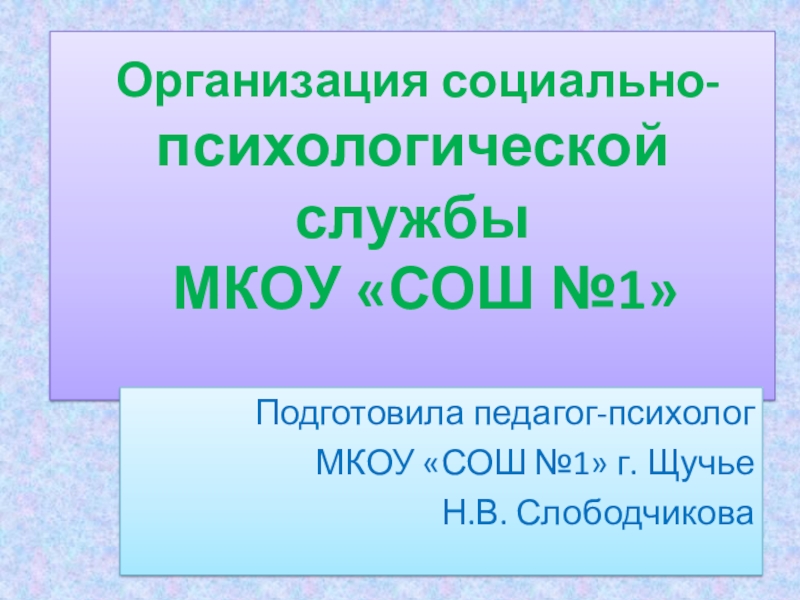 Организация социально-психологической службы
МКОУ «СОШ №1»

Подготовила педагог-психолог
МКОУ «СОШ №1» г. Щучье
Н.В. Слободчикова